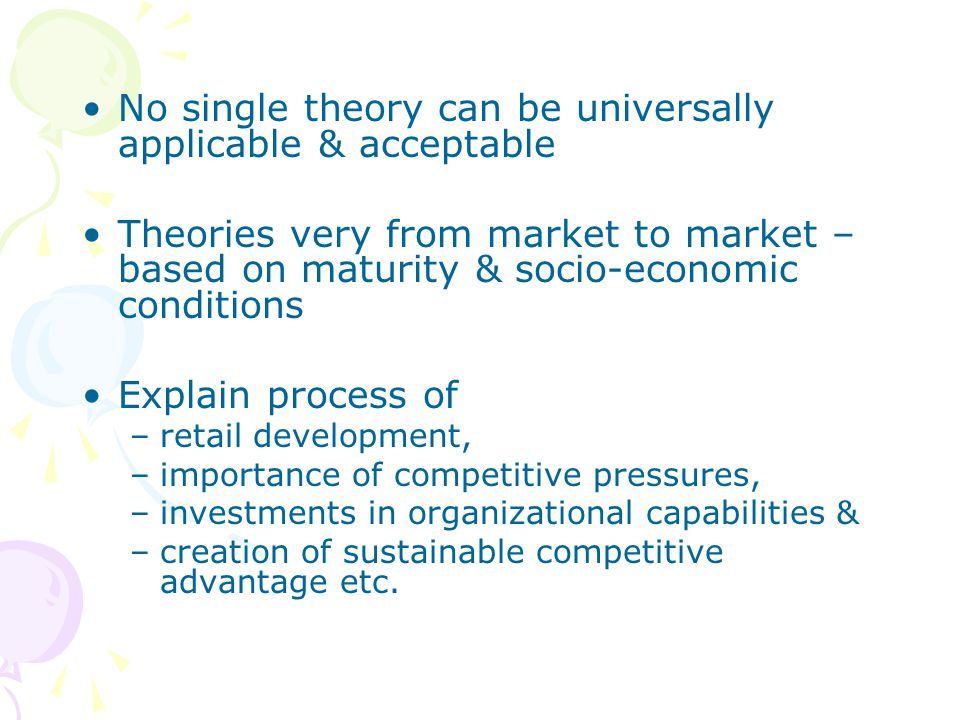 • No single theory can be universally applicable & acceptable

• Theories very from market to market – based on maturity & socio-economic conditions

• Explain process of
– retail development,
– importance of competitive pressures,
– investments in organizational capabilities &
– creation of sustainable competitive advantage etc.